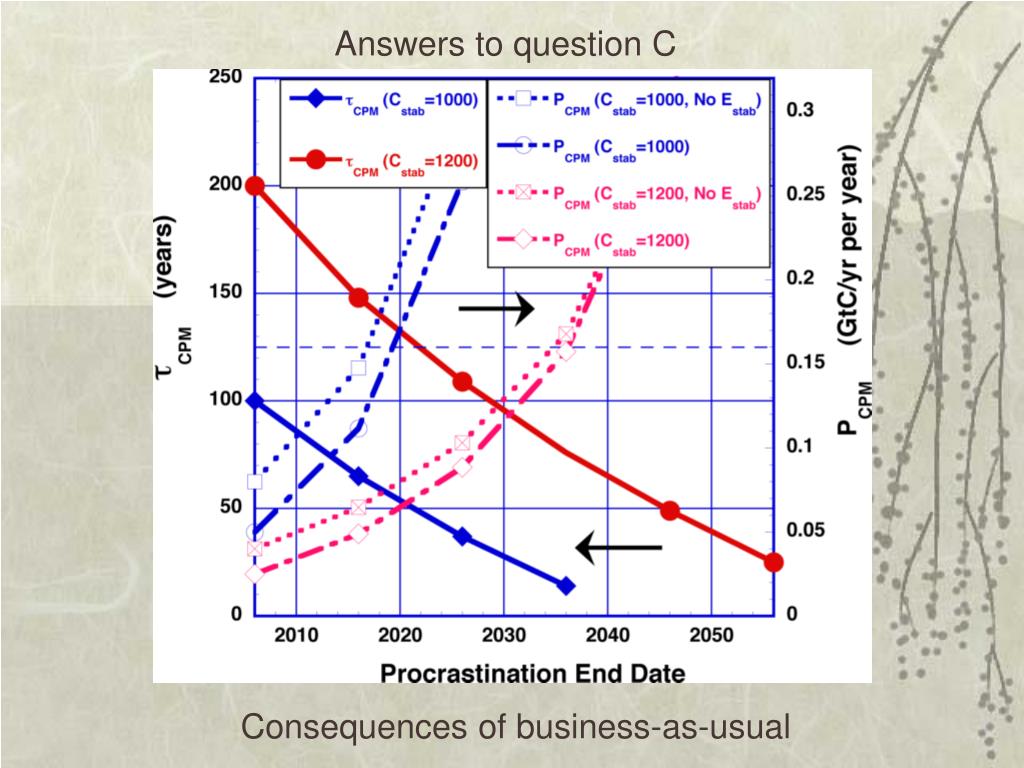 Answers to question C

$\tau_{CPM}$ ($C_{stab}$=1000)

$\tau_{CPM}$ ($C_{stab}$=1200)

$P_{CPM}$ ($C_{stab}$=1000, No $E_{stab}$)

$P_{CPM}$ ($C_{stab}$=1000)

$P_{CPM}$ ($C_{stab}$=1200, No $E_{stab}$)

$P_{CPM}$ ($C_{stab}$=1200)

$\tau_{CPM}$ (years)

250
200
150
100
50
0

$P_{CPM}$ (GtC/yr per year)

0.3
0.25
0.2
0.15
0.1
0.05
0

2010 2020 2030 2040 2050

Procrastination End Date

Consequences of business-as-usual